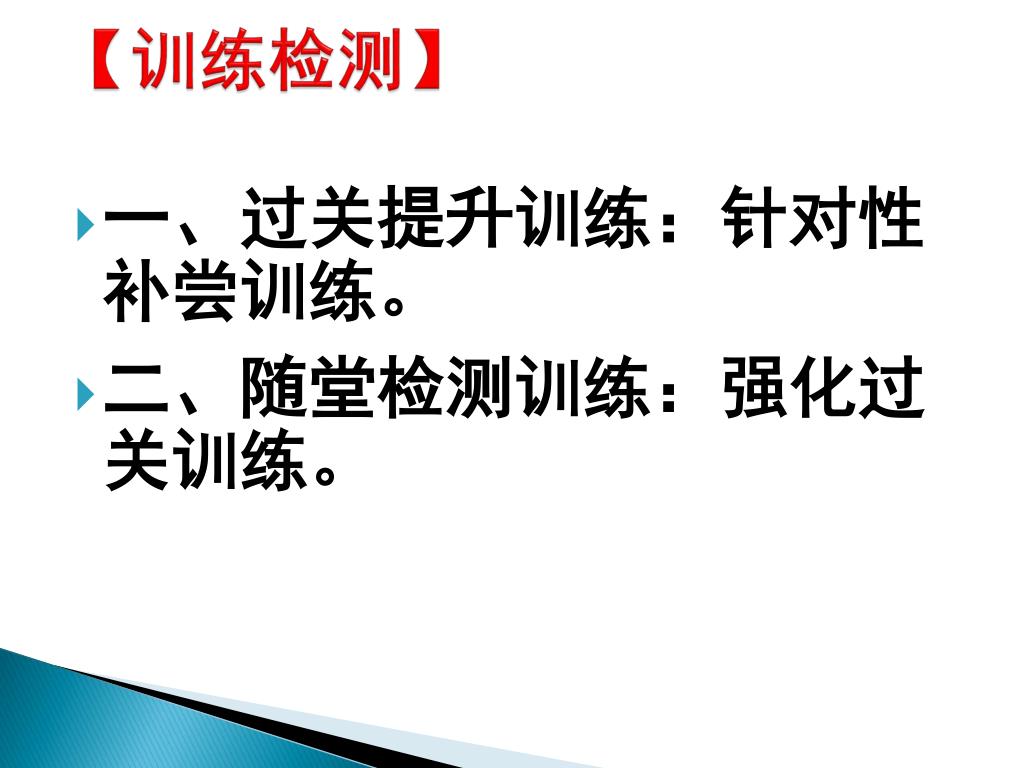 【训练检测】

一、过关提升训练：针对性补尝训练。

二、随堂检测训练：强化过关训练。